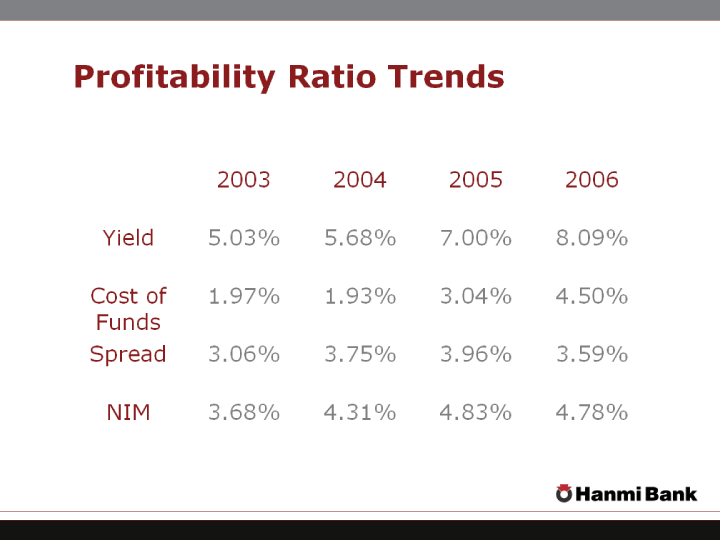 Profitability Ratio Trends

| | 2003 | 2004 | 2005 | 2006 |
|---|---|---|---|---|
| Yield | 5.03% | 5.68% | 7.00% | 8.09% |
| Cost of Funds | 1.97% | 1.93% | 3.04% | 4.50% |
| Spread | 3.06% | 3.75% | 3.96% | 3.59% |
| NIM | 3.68% | 4.31% | 4.83% | 4.78% |

Hanmi Bank